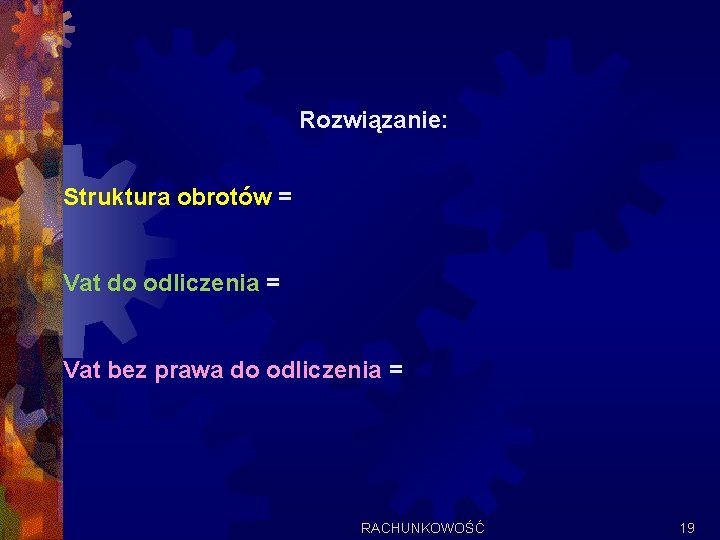 Rozwiązanie:

Struktura obrotów =

Vat do odliczenia =

Vat bez prawa do odliczenia =

RACHUNKOWOŚĆ

19